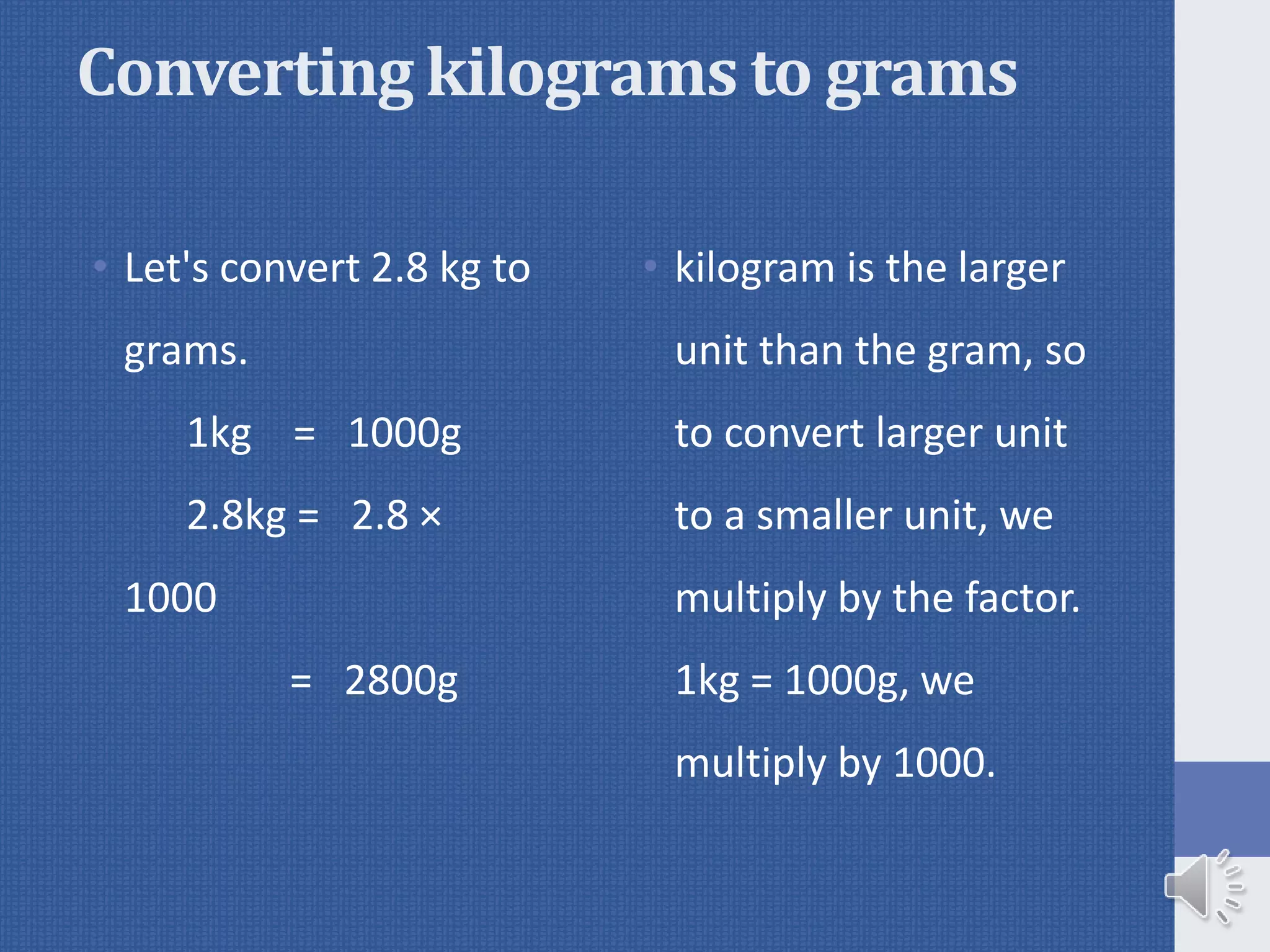 Converting kilograms to grams

• Let's convert 2.8 kg to grams.

1kg = 1000g

2.8kg = 2.8 × 1000

= 2800g

• kilogram is the larger unit than the gram, so to convert larger unit to a smaller unit, we multiply by the factor. 1kg = 1000g, we multiply by 1000.